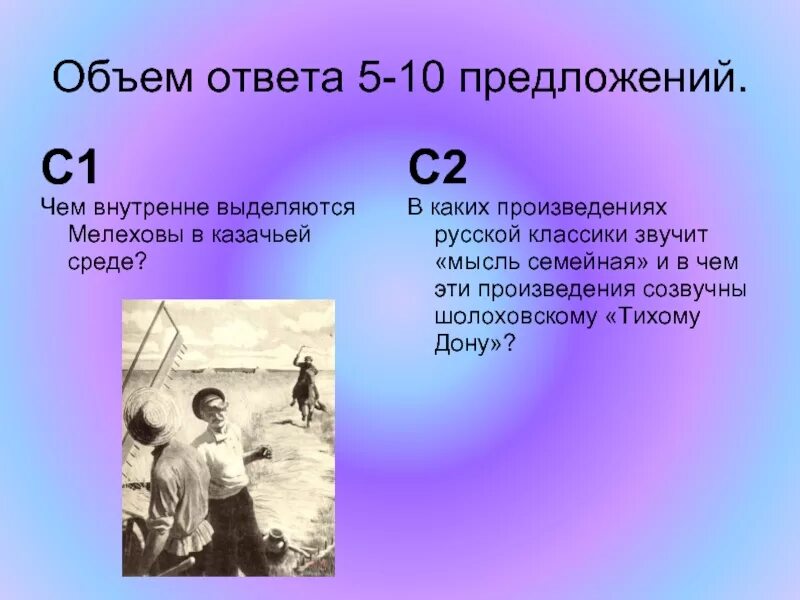 Объем ответа 5-10 предложений.

С1

Чем внутренне выделяются Мелеховы в казачьей среде?

С2

В каких произведениях русской классики звучит «мысль семейная» и в чем эти произведения созвучны шолоховскому «Тихому Дону»?